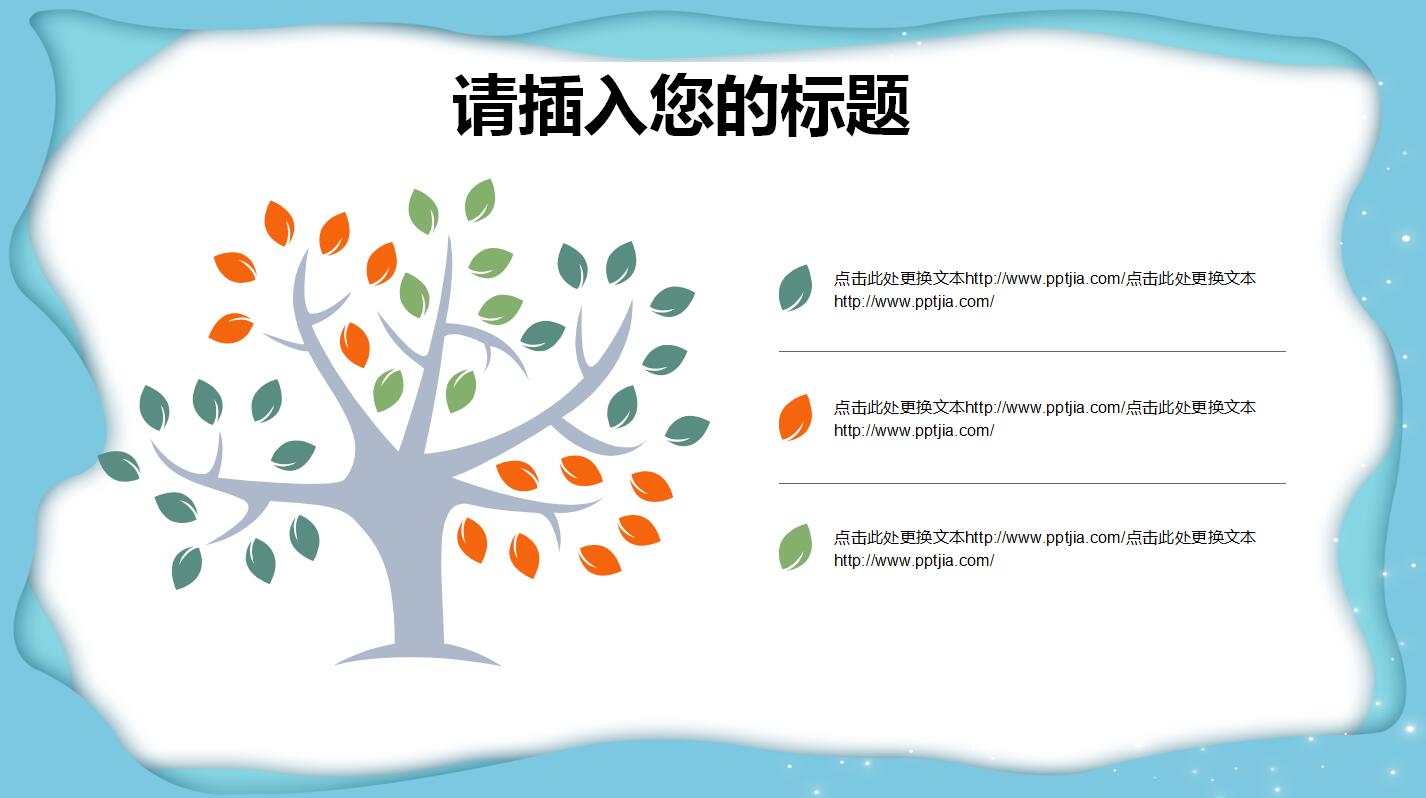 请插入您的标题

点击此处更换文本http://www.pptjia.com/点击此处更换文本http://www.pptjia.com/

点击此处更换文本http://www.pptjia.com/点击此处更换文本http://www.pptjia.com/

点击此处更换文本http://www.pptjia.com/点击此处更换文本http://www.pptjia.com/